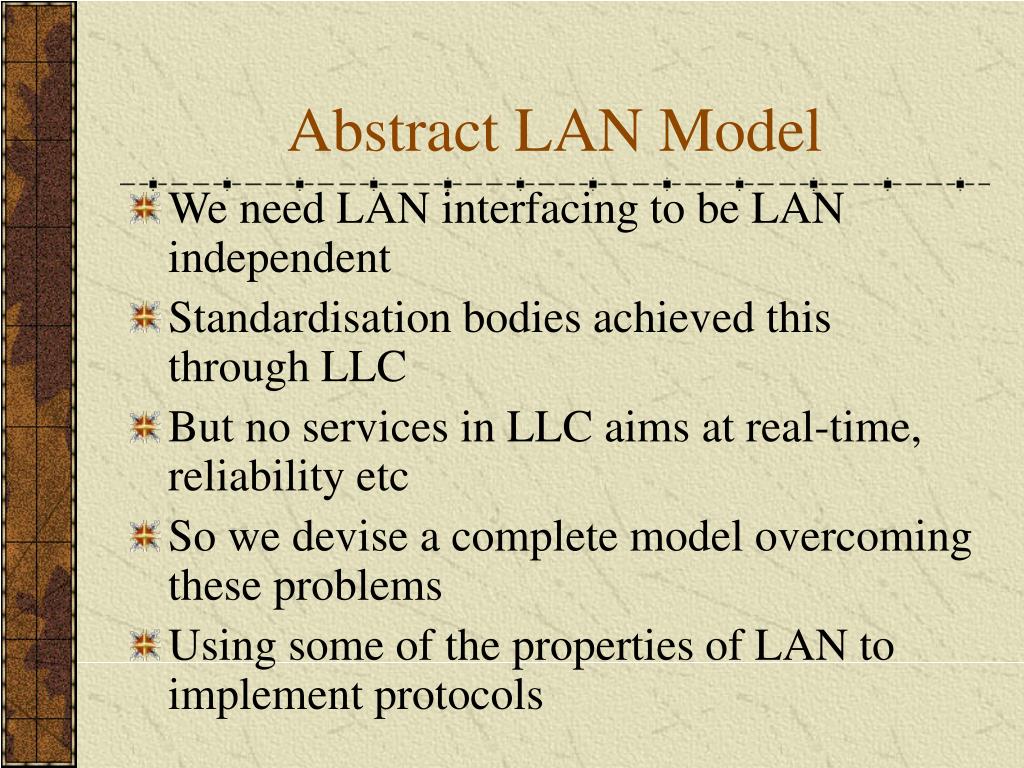 Abstract LAN Model

We need LAN interfacing to be LAN independent

Standardisation bodies achieved this through LLC

But no services in LLC aims at real-time, reliability etc

So we devise a complete model overcoming these problems

Using some of the properties of LAN to implement protocols